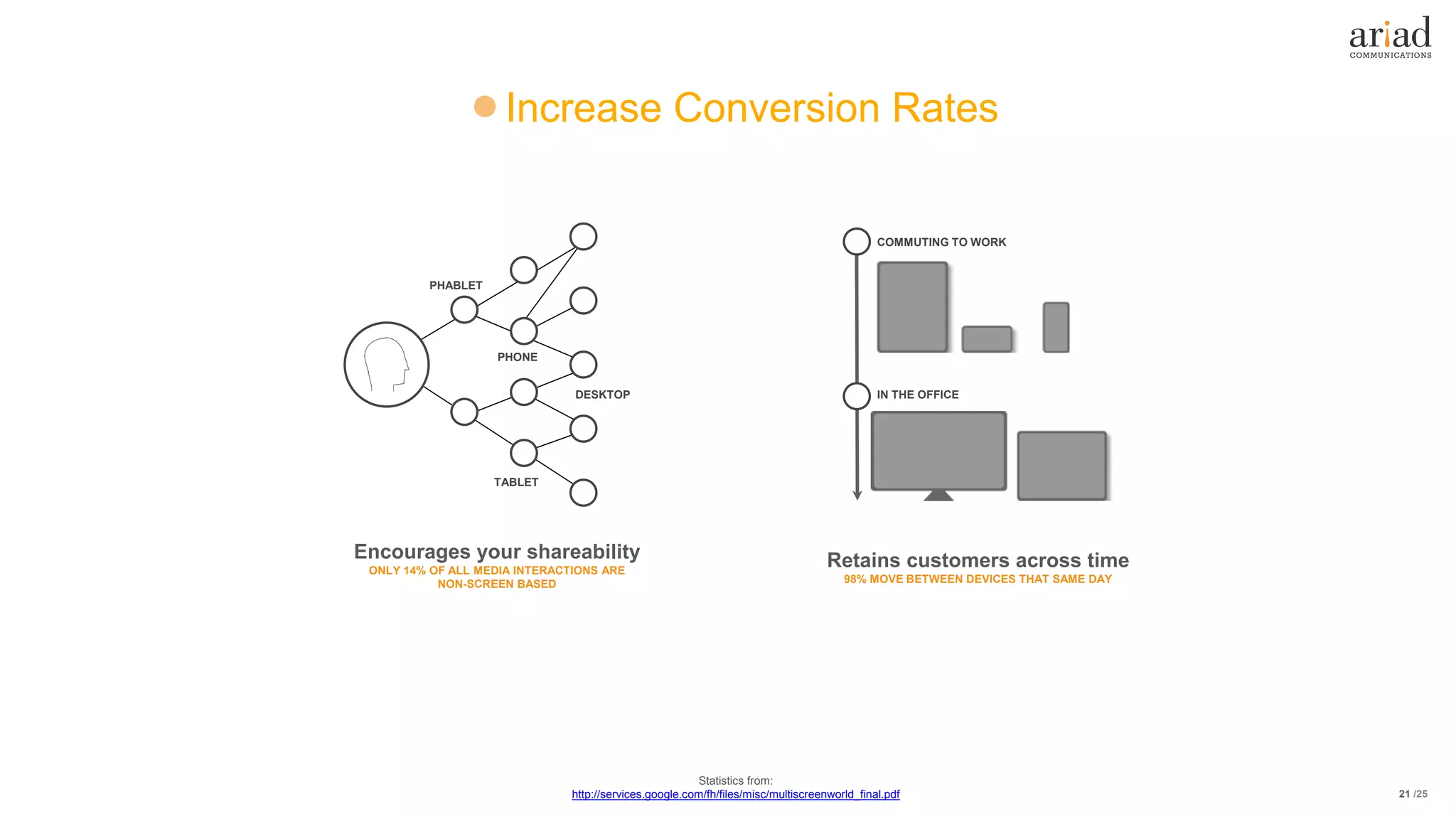 ariad
COMMUNICATIONS

Increase Conversion Rates

PHABLET
PHONE
DESKTOP
TABLET

Encourages your shareability
ONLY 14% OF ALL MEDIA INTERACTIONS ARE NON-SCREEN BASED

COMMUTING TO WORK
IN THE OFFICE

Retains customers across time
98% MOVE BETWEEN DEVICES THAT SAME DAY

Statistics from:
http://services.google.com/fh/files/misc/multiscreenworld_final.pdf

21 /25